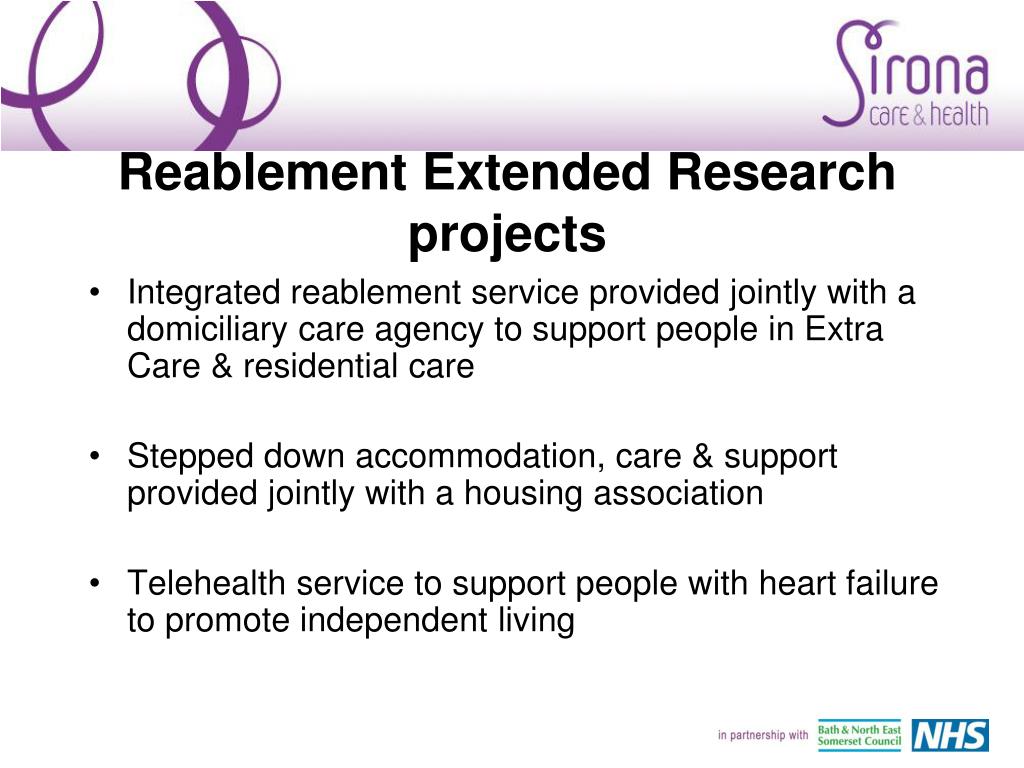 Sirona care & health

Reablement Extended Research projects

• Integrated reablement service provided jointly with a domiciliary care agency to support people in Extra Care & residential care

• Stepped down accommodation, care & support provided jointly with a housing association

• Telehealth service to support people with heart failure to promote independent living

in partnership with Bath & North East Somerset Council NHS